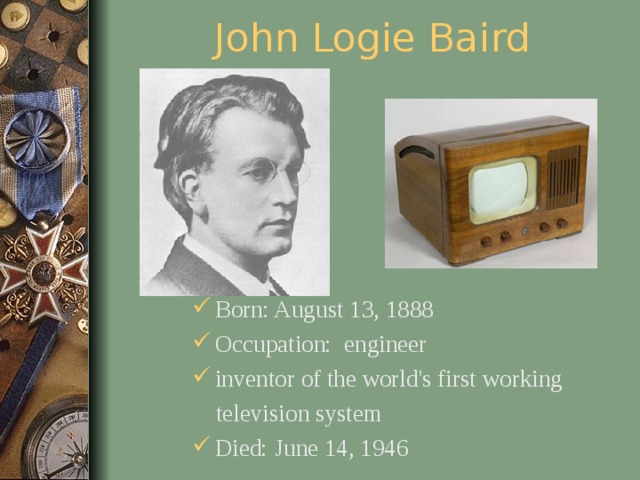 John Logie Baird

✓ Born: August 13, 1888
✓ Occupation: engineer
✓ inventor of the world's first working television system
✓ Died: June 14, 1946